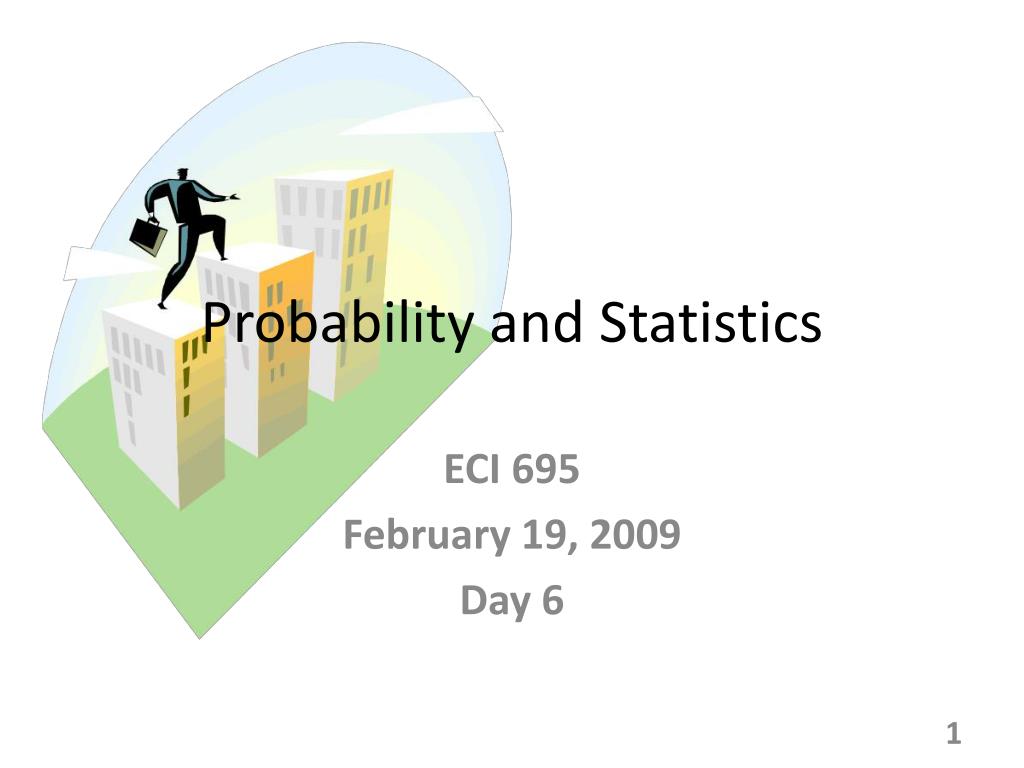 Probability and Statistics

ECI 695
February 19, 2009
Day 6

1